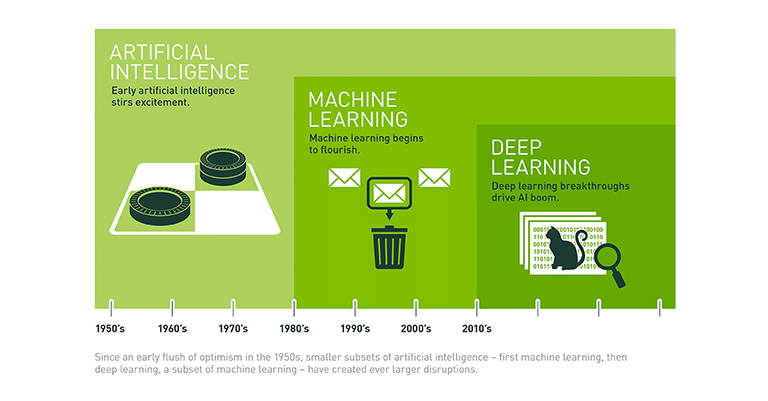 ARTIFICIAL INTELLIGENCE
Early artificial intelligence stirs excitement.

MACHINE LEARNING
Machine learning begins to flourish.

DEEP LEARNING
Deep learning breakthroughs drive AI boom.

1950's 1960's 1970's 1980's 1990's 2000's 2010's

Since an early flush of optimism in the 1950s, smaller subsets of artificial intelligence – first machine learning, then deep learning, a subset of machine learning – have created ever larger disruptions.